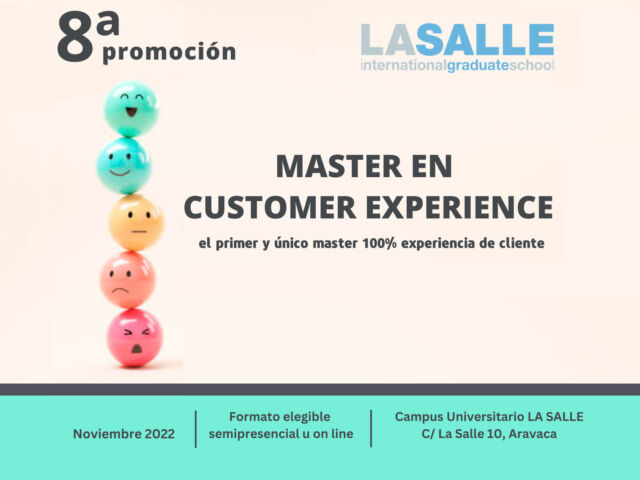 8ª promoción

LASALLE
internationalgraduateschool

MASTER EN CUSTOMER EXPERIENCE

el primer y único master 100% experiencia de cliente

Noviembre 2022

Formato elegible semipresencial u on line

Campus Universitario LA SALLE
C/ La Salle 10, Aravaca